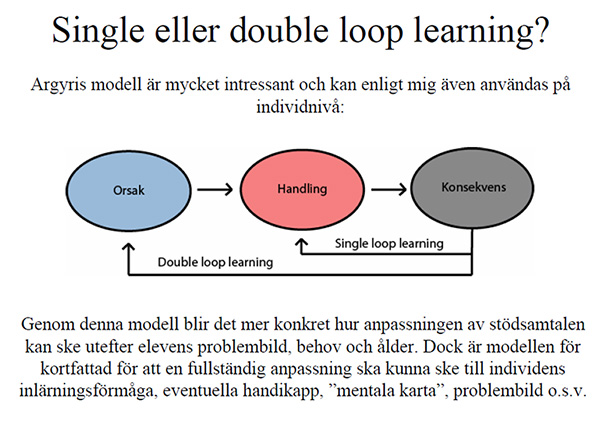 Single eller double loop learning?

Argyris modell är mycket intressant och kan enligt mig även användas på individnivå:

Orsak

Handling

Konsekvens

Single loop learning

Double loop learning

Genom denna modell blir det mer konkret hur anpassningen av stödsamtalen kan ske utefter elevens problembild, behov och ålder. Dock är modellen för kortfattad för att en fullständig anpassning ska kunna ske till individens inlärningsförmåga, eventuella handikapp, ”mentala karta”, problembild o.s.v.